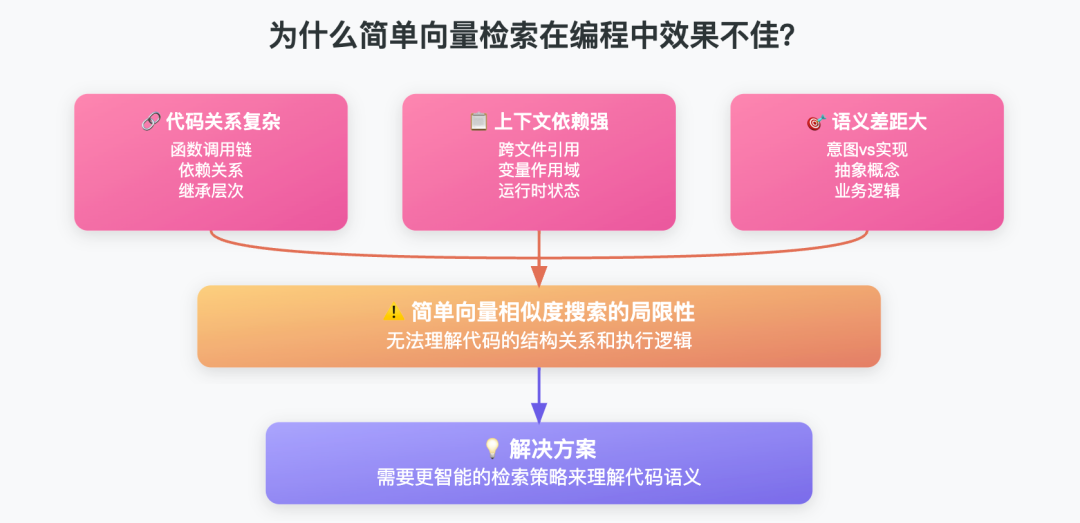 为什么简单向量检索在编程中效果不佳?

🔗 代码关系复杂
函数调用链
依赖关系
继承层次

📋 上下文依赖强
跨文件引用
变量作用域
运行时状态

🎯 语义差距大
意图vs实现
抽象概念
业务逻辑

⚠️ 简单向量相似度搜索的局限性
无法理解代码的结构关系和执行逻辑

💡 解决方案
需要更智能的检索策略来理解代码语义